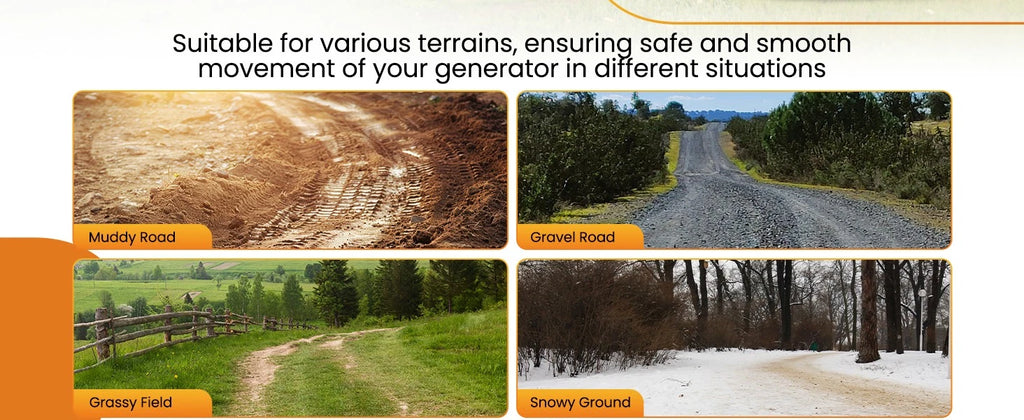 Suitable for various terrains, ensuring safe and smooth movement of your generator in different situations

Muddy Road

Gravel Road

Grassy Field

Snowy Ground